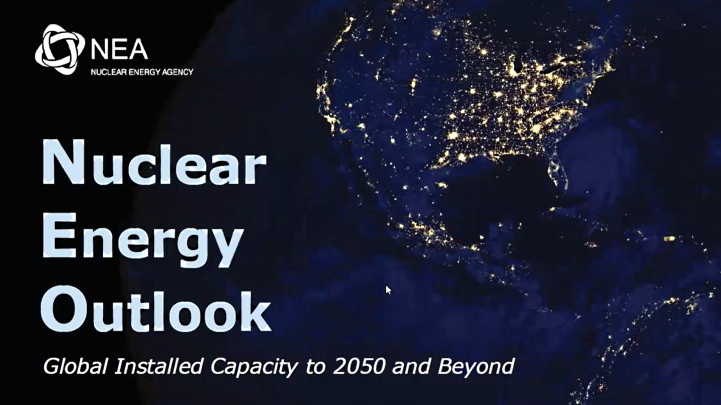 NEA
NUCLEAR ENERGY AGENCY

Nuclear
Energy
Outlook

Global Installed Capacity to 2050 and Beyond